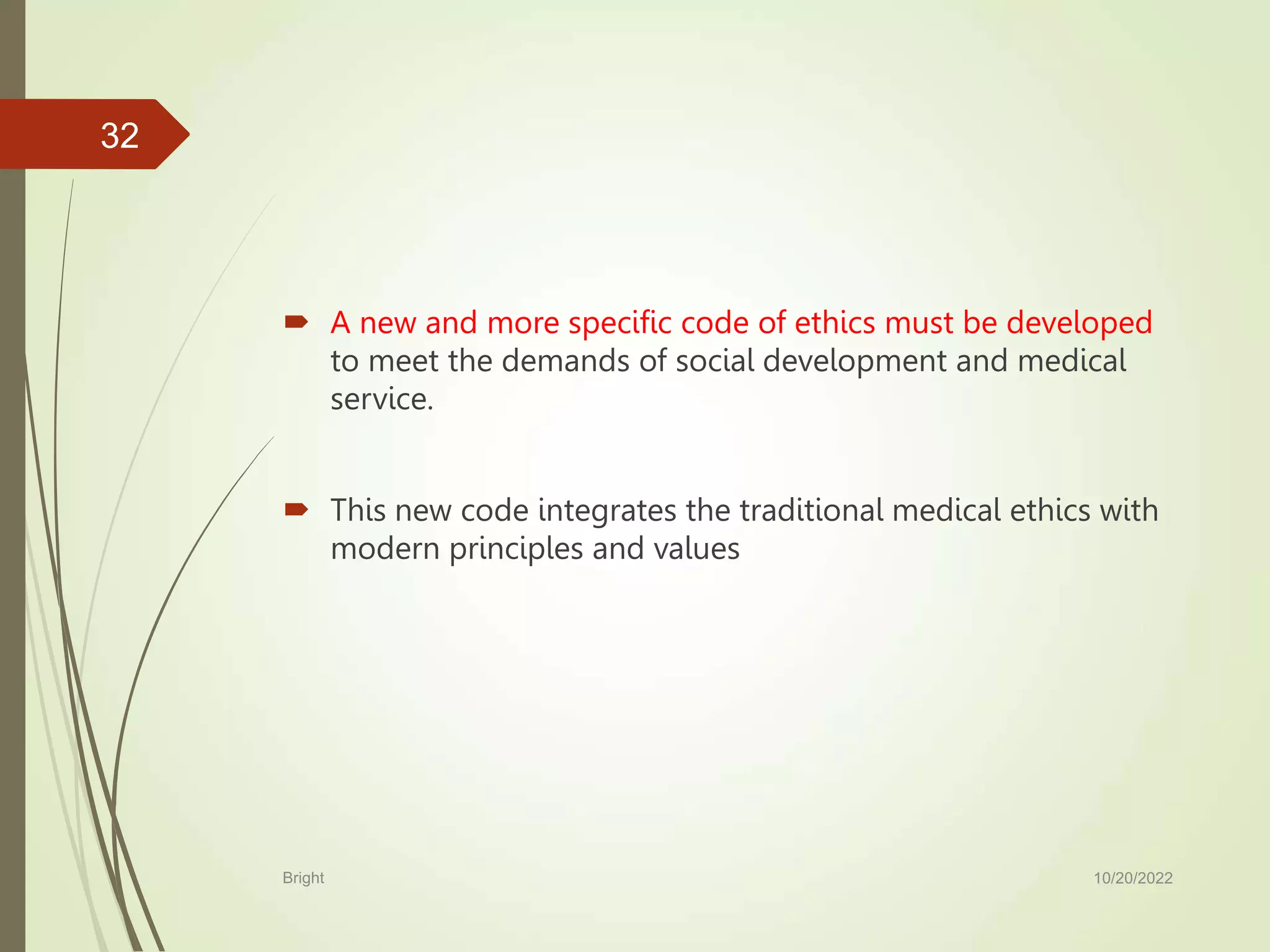 32

A new and more specific code of ethics must be developed to meet the demands of social development and medical service.

This new code integrates the traditional medical ethics with modern principles and values

Bright

10/20/2022